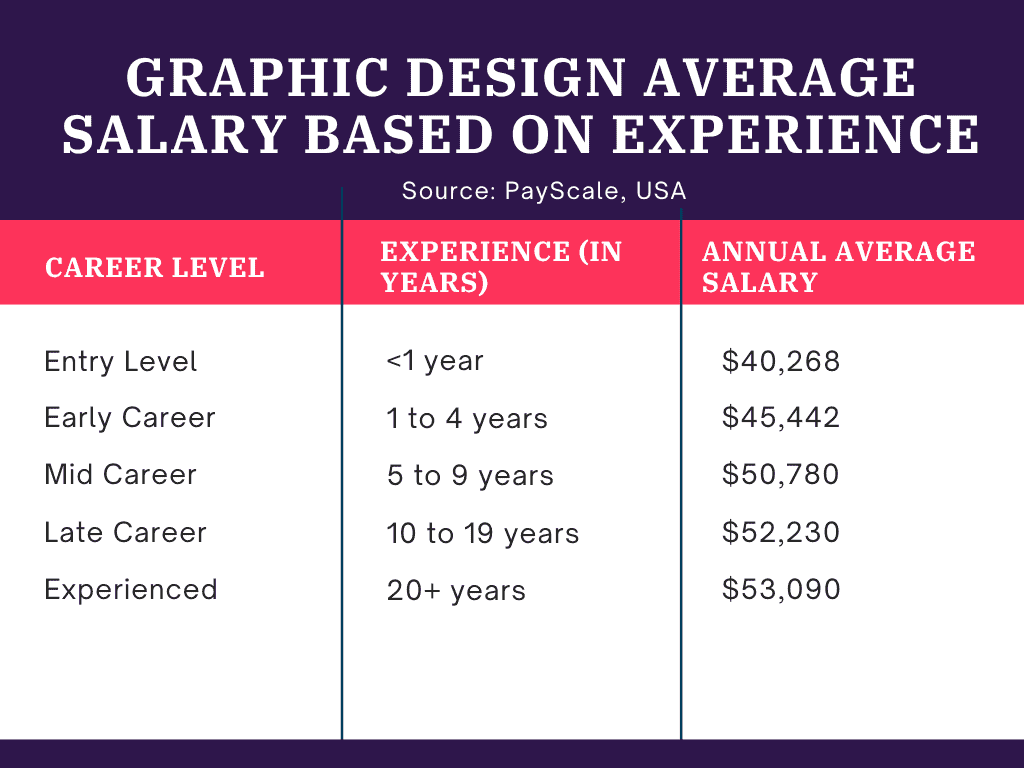 GRAPHIC DESIGN AVERAGE SALARY BASED ON EXPERIENCE

Source: PayScale, USA

| CAREER LEVEL | EXPERIENCE (IN YEARS) | ANNUAL AVERAGE SALARY |
|---|---|---|
| Entry Level | <1 year | \$40,268 |
| Early Career | 1 to 4 years | \$45,442 |
| Mid Career | 5 to 9 years | \$50,780 |
| Late Career | 10 to 19 years | \$52,230 |
| Experienced | 20+ years | \$53,090 |